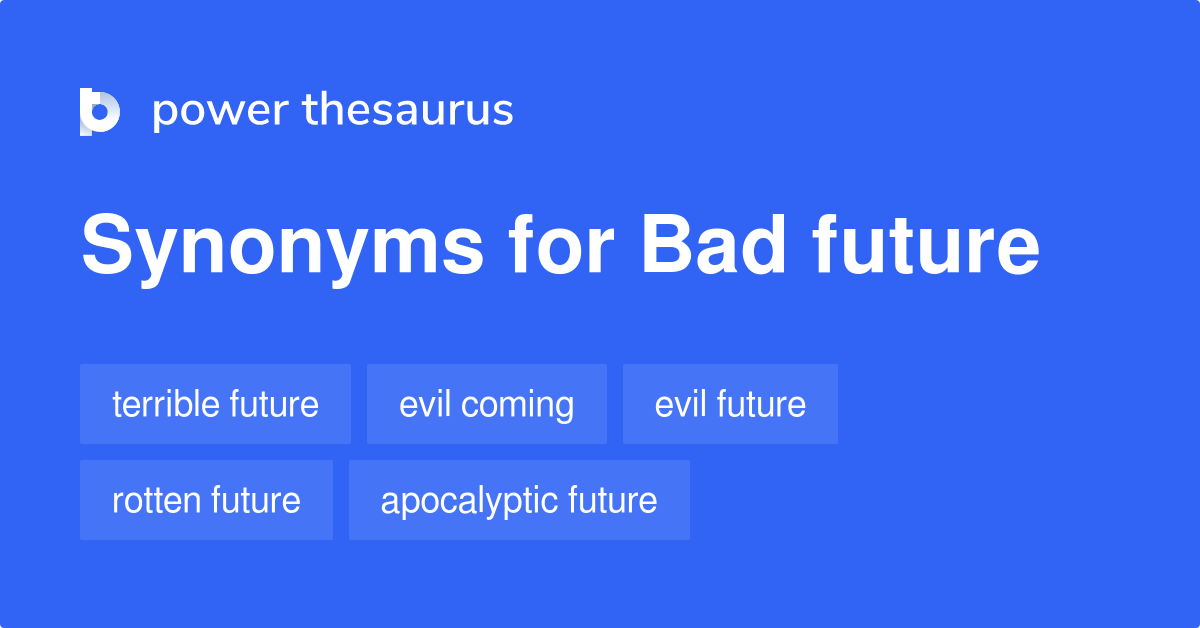 power thesaurus

Synonyms for Bad future

terrible future
evil coming
evil future
rotten future
apocalyptic future